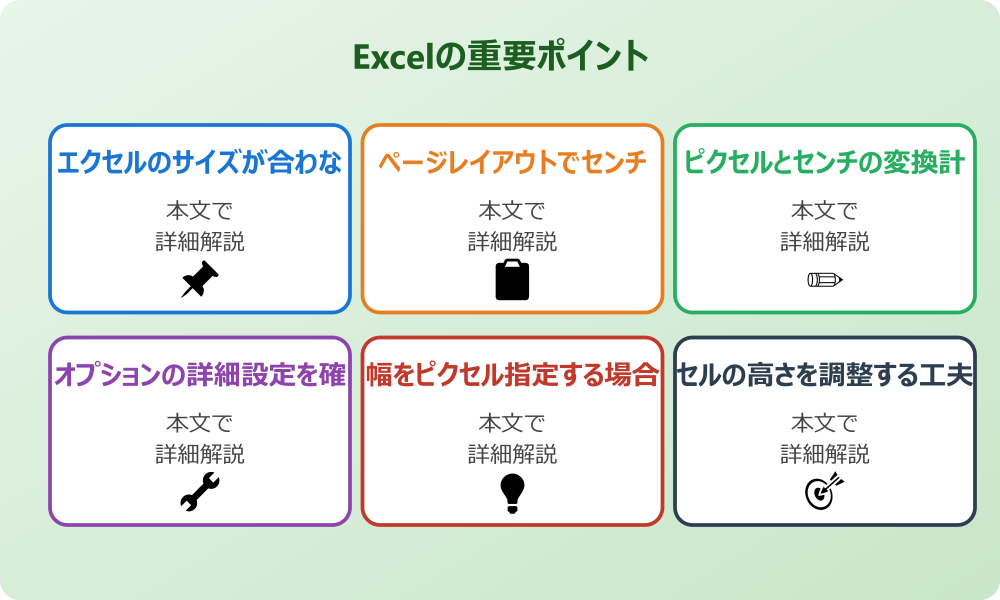 Excelの重要ポイント

エクセルのサイズが合わな

本文で
詳細解説

ページレイアウトでセンチ

本文で
詳細解説

ピクセルとセンチの変換計

本文で
詳細解説

オプションの詳細設定を確

本文で
詳細解説

幅をピクセル指定する場合

本文で
詳細解説

セルの高さを調整する工夫

本文で
詳細解説